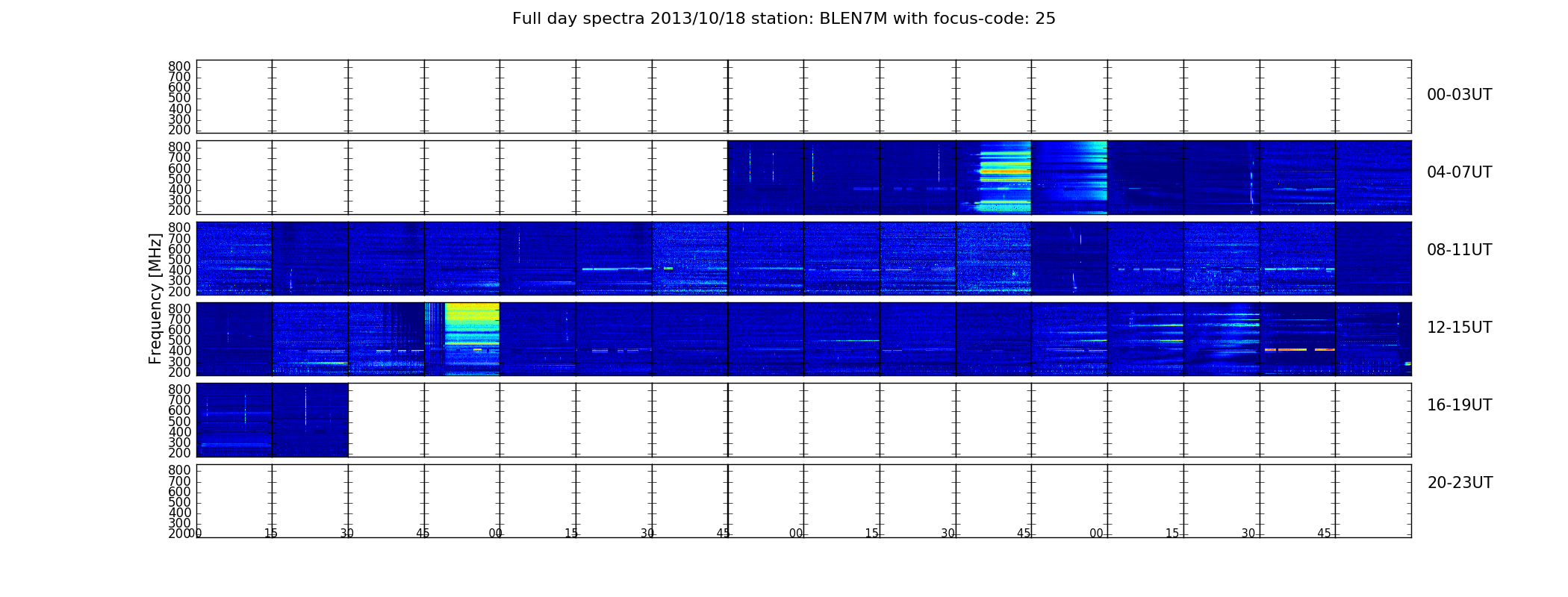 Full day spectra 2013/10/18 station: BLEN7M with focus-code: 25

Frequency [MHz]

800
700
600
500
400
300
200

00-03UT

800
700
600
500
400
300
200

04-07UT

800
700
600
500
400
300
200

08-11UT

800
700
600
500
400
300
200

12-15UT

800
700
600
500
400
300
200

16-19UT

800
700
600
500
400
300
200

20-23UT

00 15 30 45 00 15 30 45 00 15 30 45 00 15 30 45